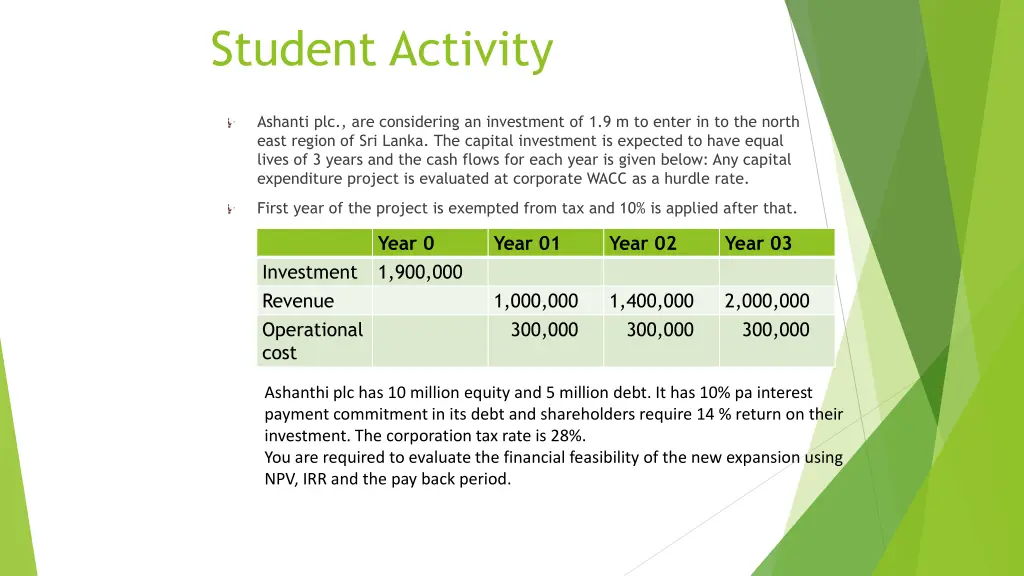 Student Activity

Ashanti plc., are considering an investment of 1.9 m to enter in to the north east region of Sri Lanka. The capital investment is expected to have equal lives of 3 years and the cash flows for each year is given below: Any capital expenditure project is evaluated at corporate WACC as a hurdle rate.

First year of the project is exempted from tax and 10% is applied after that.

| | Year 0 | Year 01 | Year 02 | Year 03 |
|---|---|---|---|---|
| Investment | 1,900,000 | | | |
| Revenue | | 1,000,000 | 1,400,000 | 2,000,000 |
| Operational cost | | 300,000 | 300,000 | 300,000 |

Ashanthi plc has 10 million equity and 5 million debt. It has 10% pa interest payment commitment in its debt and shareholders require 14 % return on their investment. The corporation tax rate is 28%.
You are required to evaluate the financial feasibility of the new expansion using NPV, IRR and the pay back period.